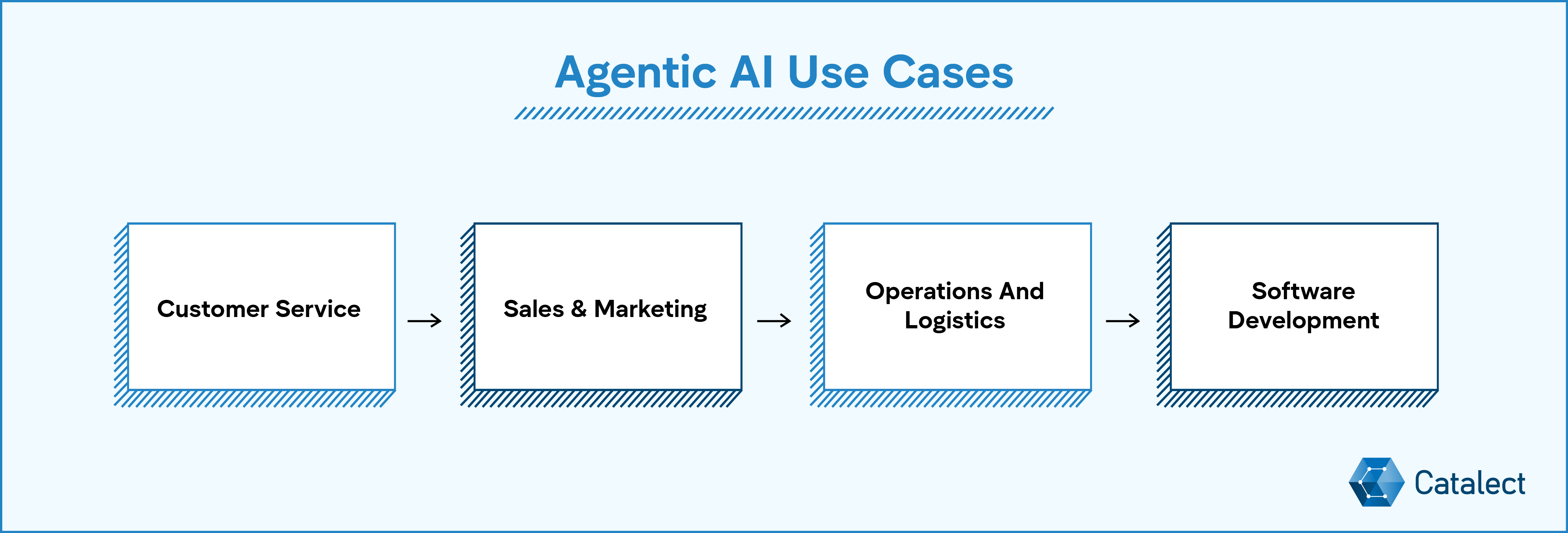 Agentic AI Use Cases

Customer Service → Sales & Marketing → Operations And Logistics → Software Development

Catalect